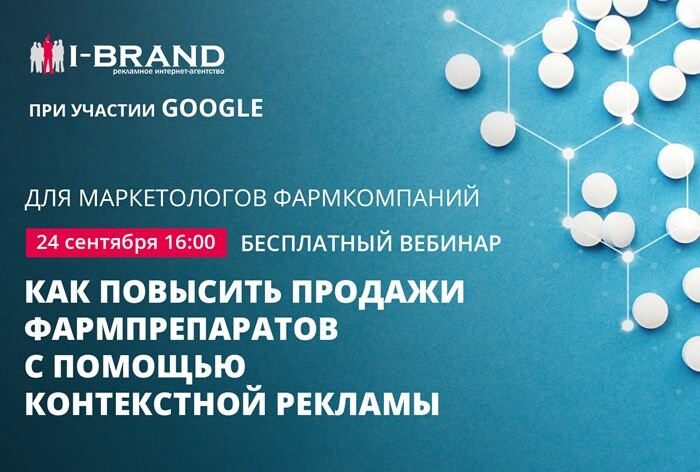 I-BRAND
рекламное интернет-агентство

ПРИ УЧАСТИИ GOOGLE

ДЛЯ МАРКЕТОЛОГОВ ФАРМКОМПАНИЙ

24 сентября 16:00 БЕСПЛАТНЫЙ ВЕБИНАР

КАК ПОВЫСИТЬ ПРОДАЖИ ФАРМПРЕПАРАТОВ С ПОМОЩЬЮ КОНТЕКСТНОЙ РЕКЛАМЫ